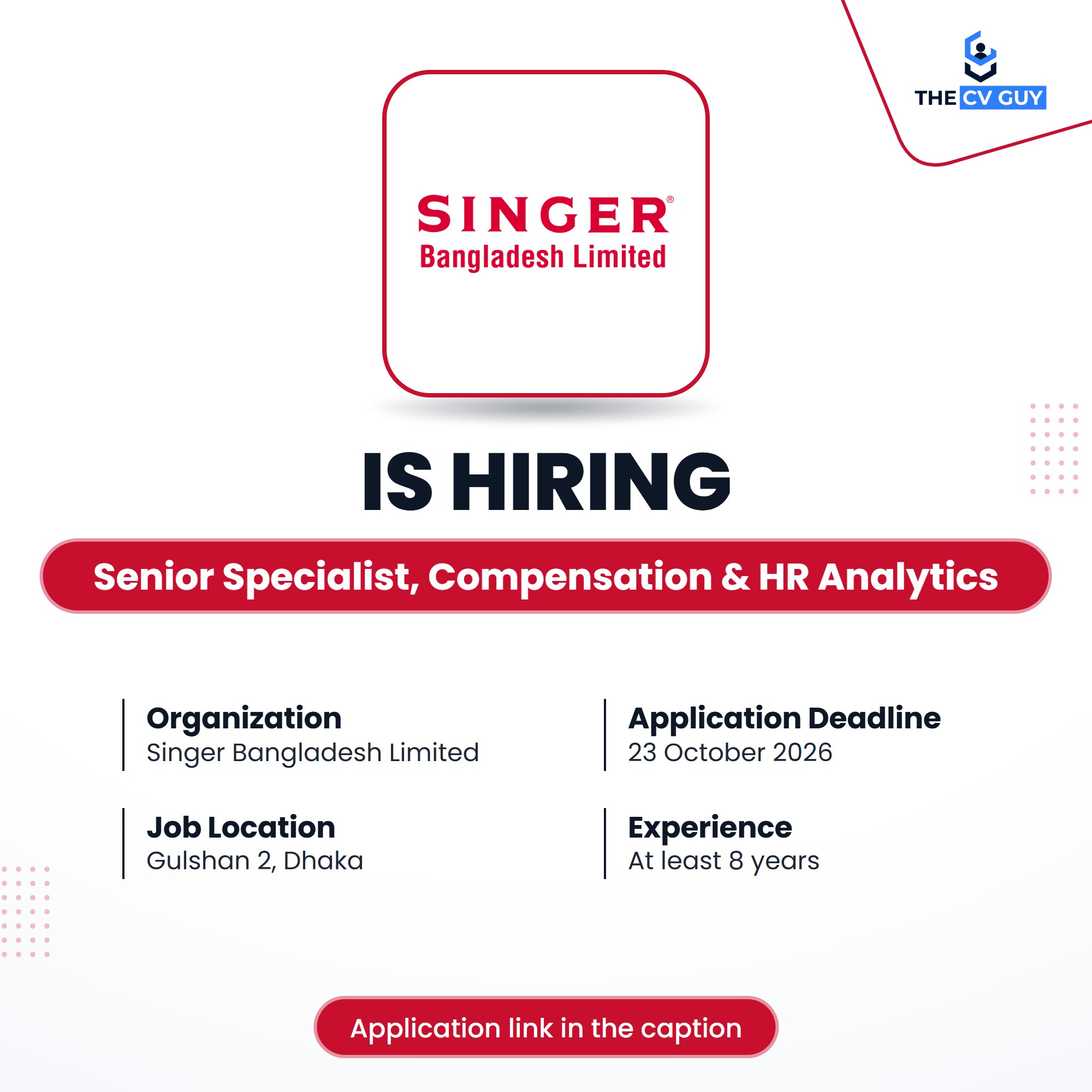 THE CV GUY

SINGER®
Bangladesh Limited

IS HIRING

Senior Specialist, Compensation & HR Analytics

Organization
Singer Bangladesh Limited

Job Location
Gulshan 2, Dhaka

Application Deadline
23 October 2026

Experience
At least 8 years

Application link in the caption